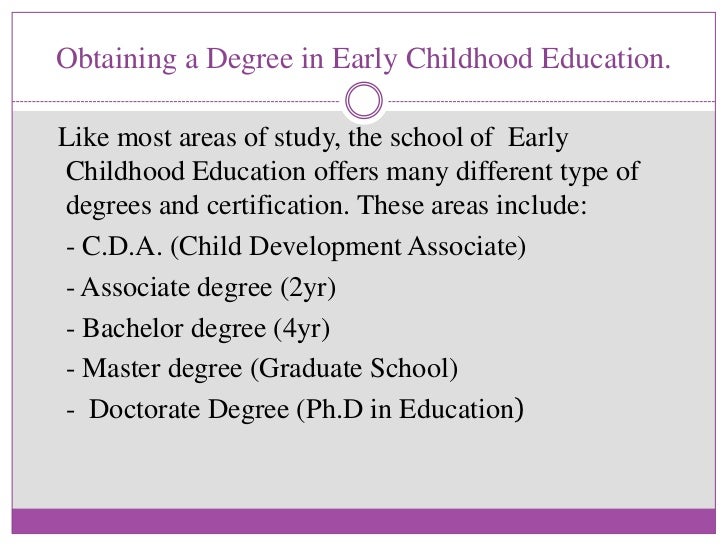 Obtaining a Degree in Early Childhood Education.

Like most areas of study, the school of Early Childhood Education offers many different type of degrees and certification. These areas include:
- C.D.A. (Child Development Associate)
- Associate degree (2yr)
- Bachelor degree (4yr)
- Master degree (Graduate School)
- Doctorate Degree (Ph.D in Education)